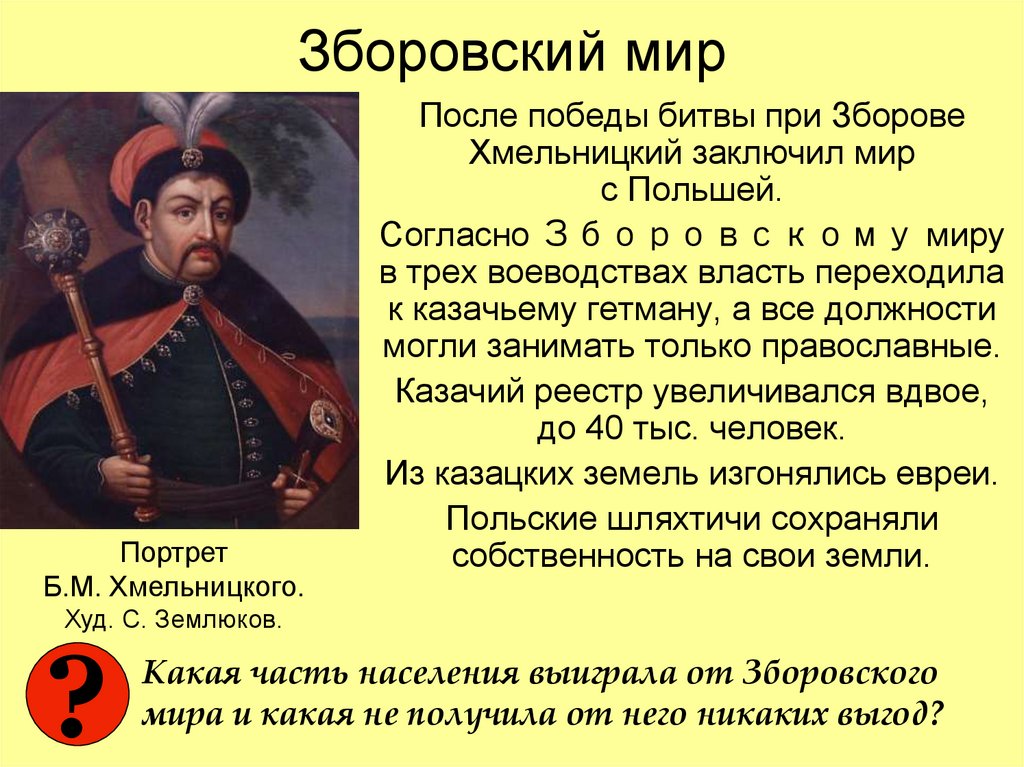 Зборовский мир

После победы битвы при Зборове Хмельницкий заключил мир с Польшей.

Согласно З б о р о в с к о м у миру в трех воеводствах власть переходила к казачьему гетману, а все должности могли занимать только православные.

Казачий реестр увеличивался вдвое, до 40 тыс. человек.

Из казацких земель изгонялись евреи.

Польские шляхтичи сохраняли собственность на свои земли.

Портрет
Б.М. Хмельницкого.
Худ. С. Землюков.

?

Какая часть населения выиграла от Зборовского мира и какая не получила от него никаких выгод?